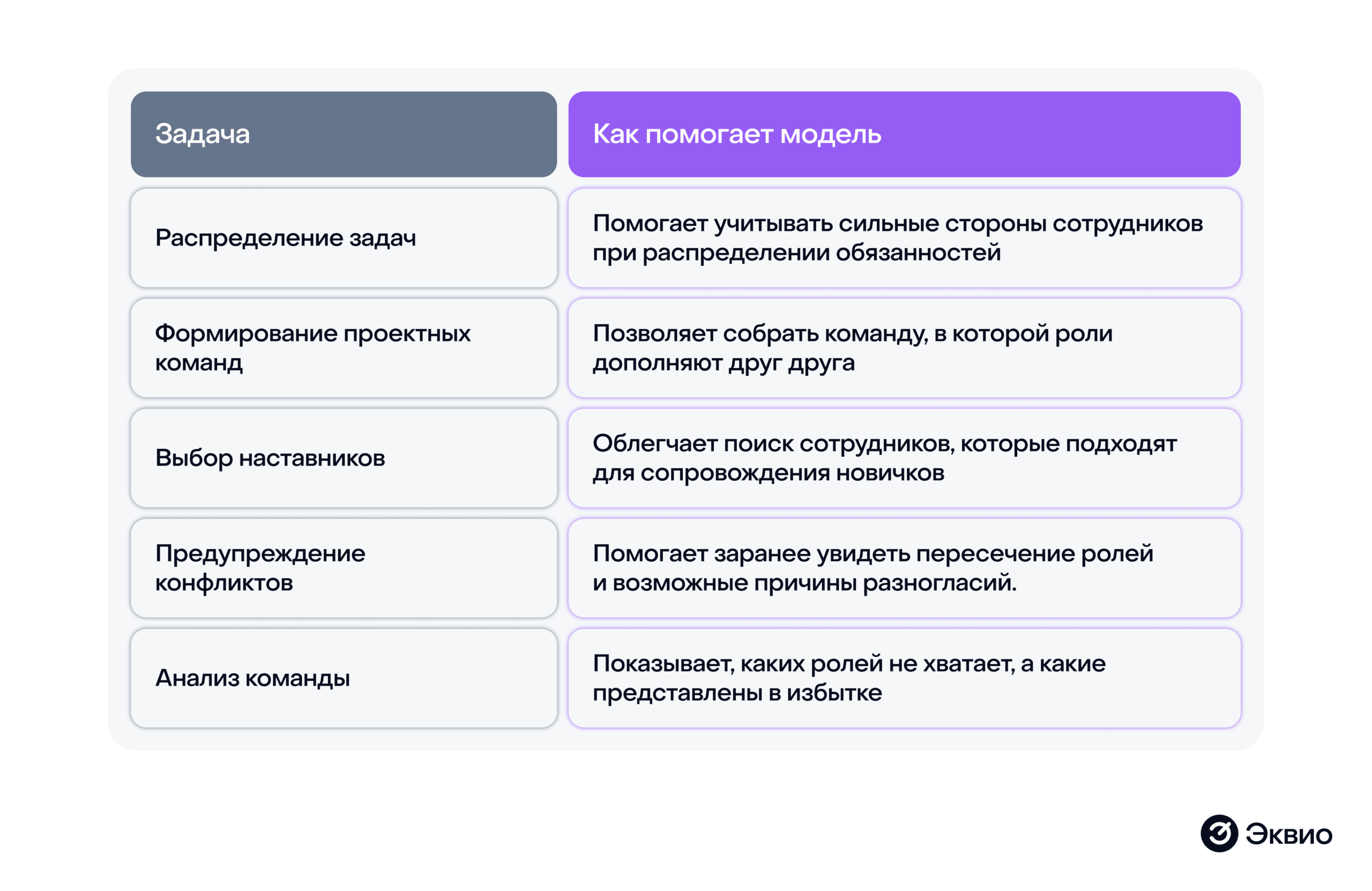 | Задача | Как помогает модель |
|---|---|
| Распределение задач | Помогает учитывать сильные стороны сотрудников при распределении обязанностей |
| Формирование проектных команд | Позволяет собрать команду, в которой роли дополняют друг друга |
| Выбор наставников | Облегчает поиск сотрудников, которые подходят для сопровождения новичков |
| Предупреждение конфликтов | Помогает заранее увидеть пересечение ролей и возможные причины разногласий. |
| Анализ команды | Показывает, каких ролей не хватает, а какие представлены в избытке |

Эквио